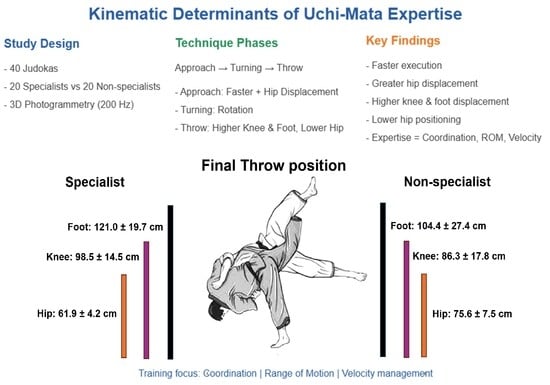 Kinematic Determinants of Uchi-Mata Expertise

Study Design

- 40 Judokas
- 20 Specialists vs 20 Non-specialists
- 3D Photogrammetry (200 Hz)

Technique Phases

Approach → Turning → Throw

- Approach: Faster + Hip Displacement
- Turning: Rotation
- Throw: Higher Knee & Foot, Lower Hip

Key Findings

- Faster execution
- Greater hip displacement
- Higher knee & foot displacement
- Lower hip positioning
- Expertise = Coordination, ROM, Velocity

Final Throw position

Specialist

Foot: 121.0 ± 19.7 cm

Knee: 98.5 ± 14.5 cm

Hip: 61.9 ± 4.2 cm

Non-specialist

Foot: 104.4 ± 27.4 cm

Knee: 86.3 ± 17.8 cm

Hip: 75.6 ± 7.5 cm

Training focus: Goordination | Range of Motion | Velocity management